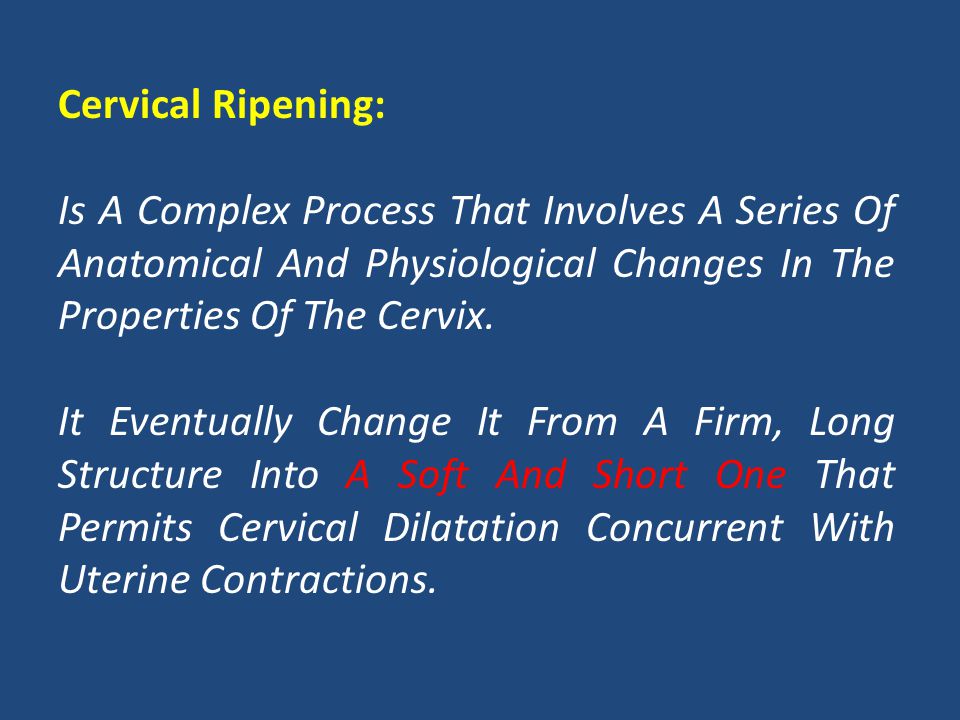 Cervical Ripening:

Is A Complex Process That Involves A Series Of Anatomical And Physiological Changes In The Properties Of The Cervix.

It Eventually Change It From A Firm, Long Structure Into A Soft And Short One That Permits Cervical Dilatation Concurrent With Uterine Contractions.